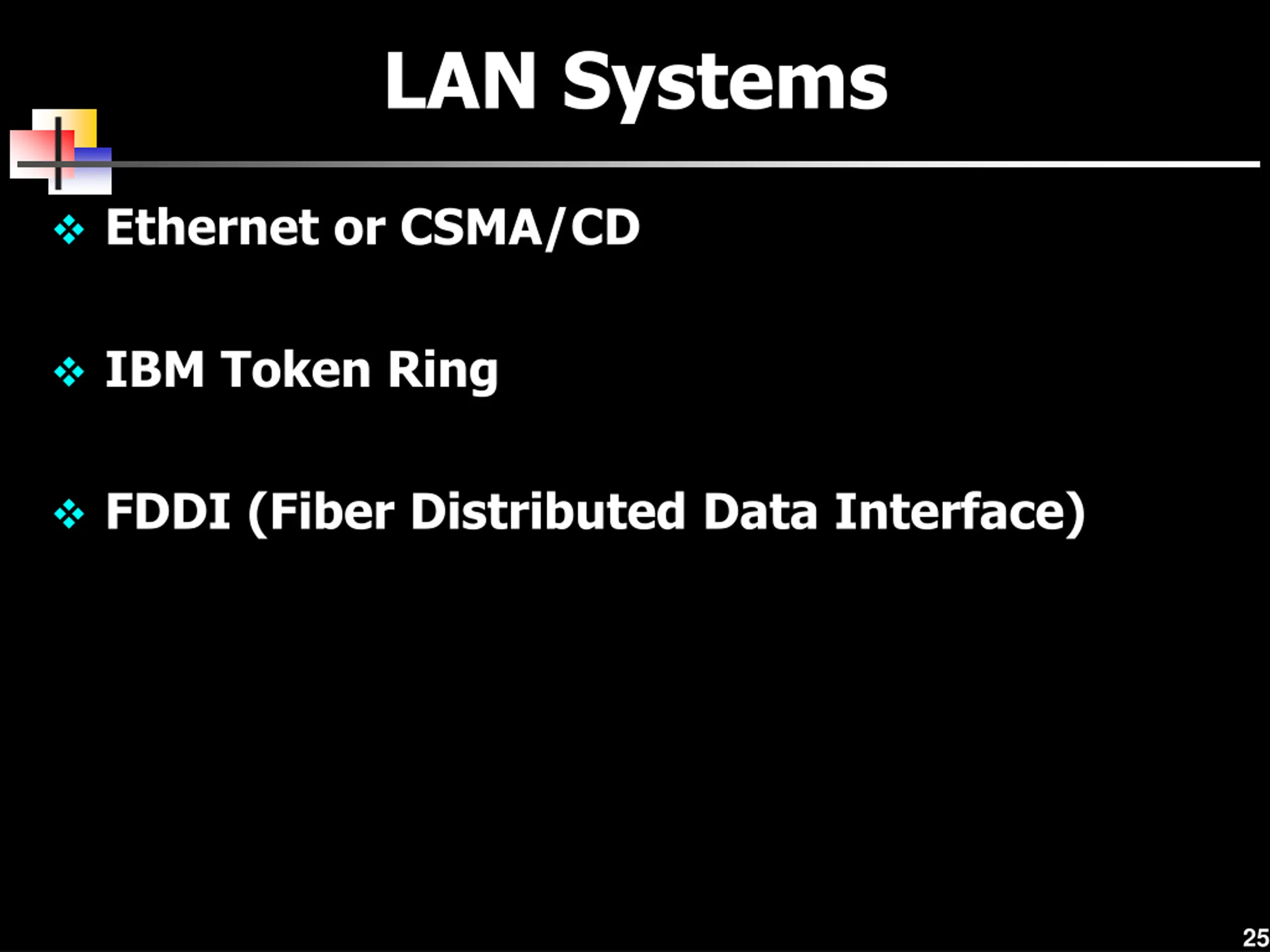 LAN Systems

❖ Ethernet or CSMA/CD

❖ IBM Token Ring

❖ FDDI (Fiber Distributed Data Interface)

25